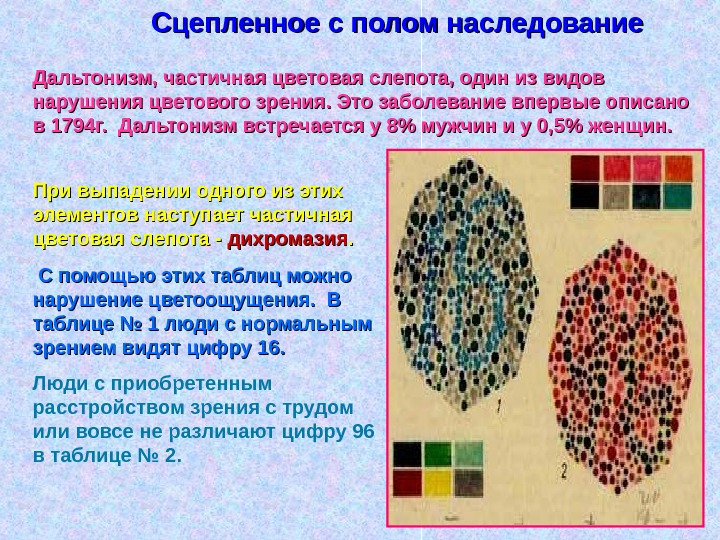 Сцепленное с полом наследование

Дальтонизм, частичная цветовая слепота, один из видов нарушения цветового зрения. Это заболевание впервые описано в 1794г. Дальтонизм встречается у 8% мужчин и у 0,5% женщин.

При выпадении одного из этих элементов наступает частичная цветовая слепота - дихромазия.

С помощью этих таблиц можно нарушение цветоощущения. В таблице № 1 люди с нормальным зрением видят цифру 16.

Люди с приобретенным расстройством зрения с трудом или вовсе не различают цифру 96 в таблице № 2.

1

2